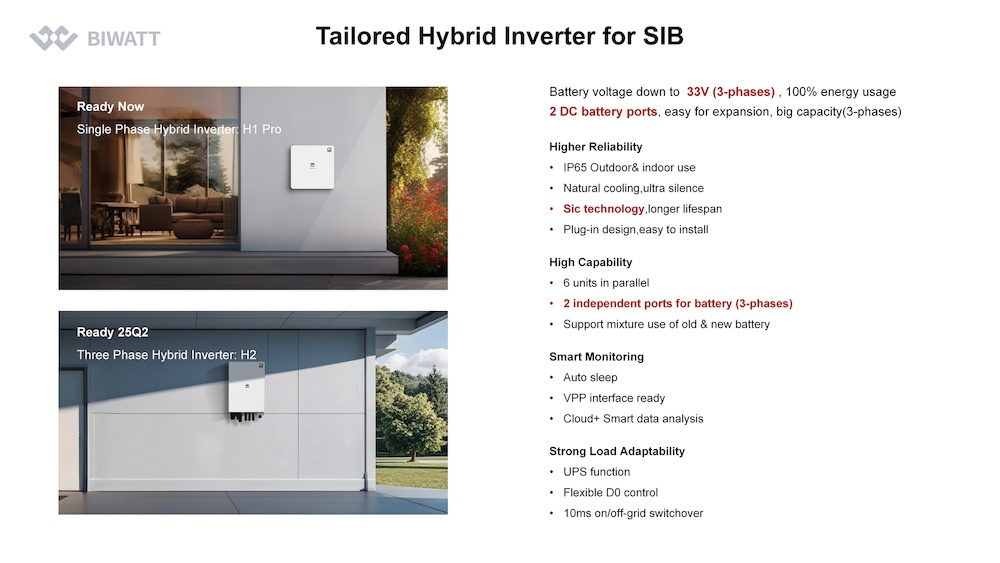 BIWATT

Tailored Hybrid Inverter for SIB

Ready Now
Single Phase Hybrid Inverter: H1 Pro

Ready 25Q2
Three Phase Hybrid Inverter: H2

Battery voltage down to 33V (3-phases) , 100% energy usage
2 DC battery ports, easy for expansion, big capacity(3-phases)

Higher Reliability
• IP65 Outdoor& indoor use
• Natural cooling,ultra silence
• Sic technology,longer lifespan
• Plug-in design,easy to install

High Capability
• 6 units in parallel
• 2 independent ports for battery (3-phases)
• Support mixture use of old & new battery

Smart Monitoring
• Auto sleep
• VPP interface ready
• Cloud+ Smart data analysis

Strong Load Adaptability
• UPS function
• Flexible D0 control
• 10ms on/off-grid switchover